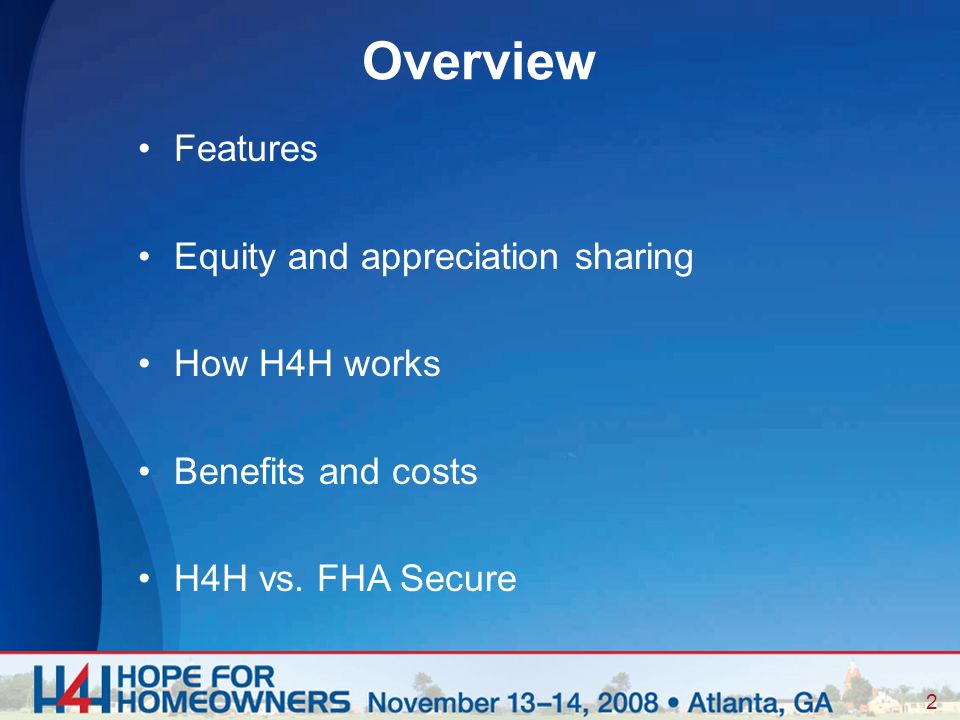 Overview

• Features

• Equity and appreciation sharing

• How H4H works

• Benefits and costs

• H4H vs. FHA Secure

H4H HOPE FOR HOMEOWNERS November 13–14, 2008 • Atlanta, GA

2